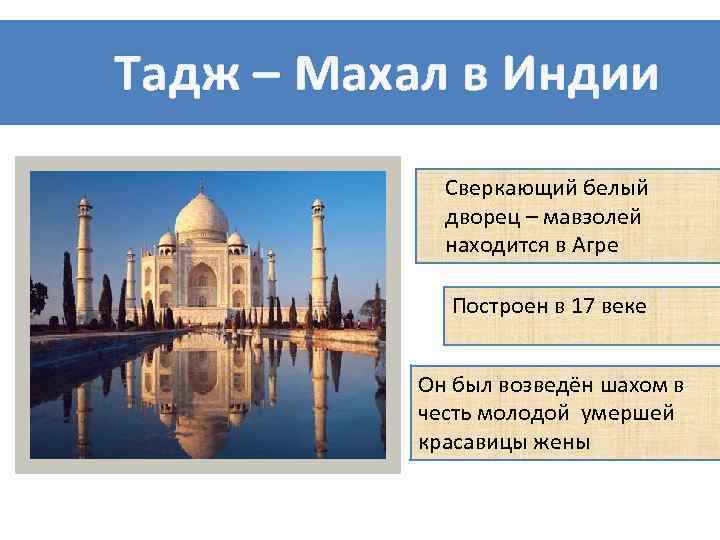 Тадж – Махал в Индии

Сверкающий белый дворец – мавзолей находится в Агре

Построен в 17 веке

Он был возведён шахом в честь молодой умершей красавицы жены